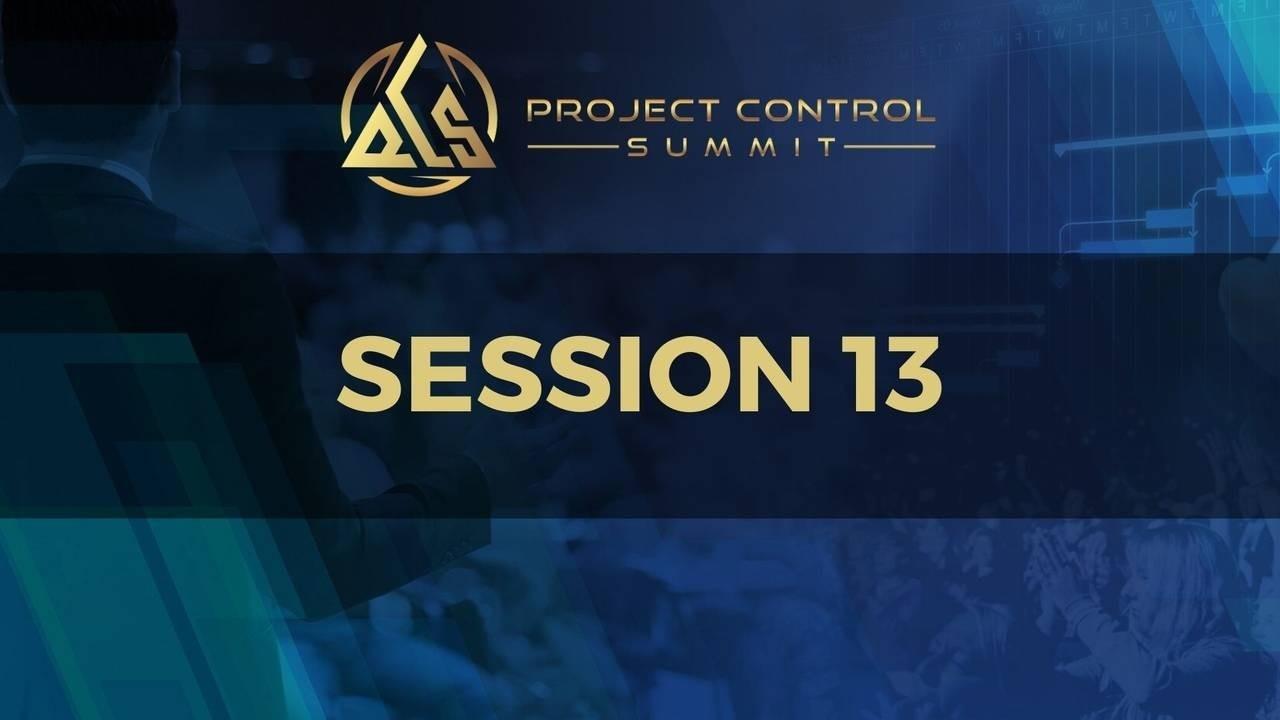 PROJECT CONTROL
SUMMIT

SESSION 13